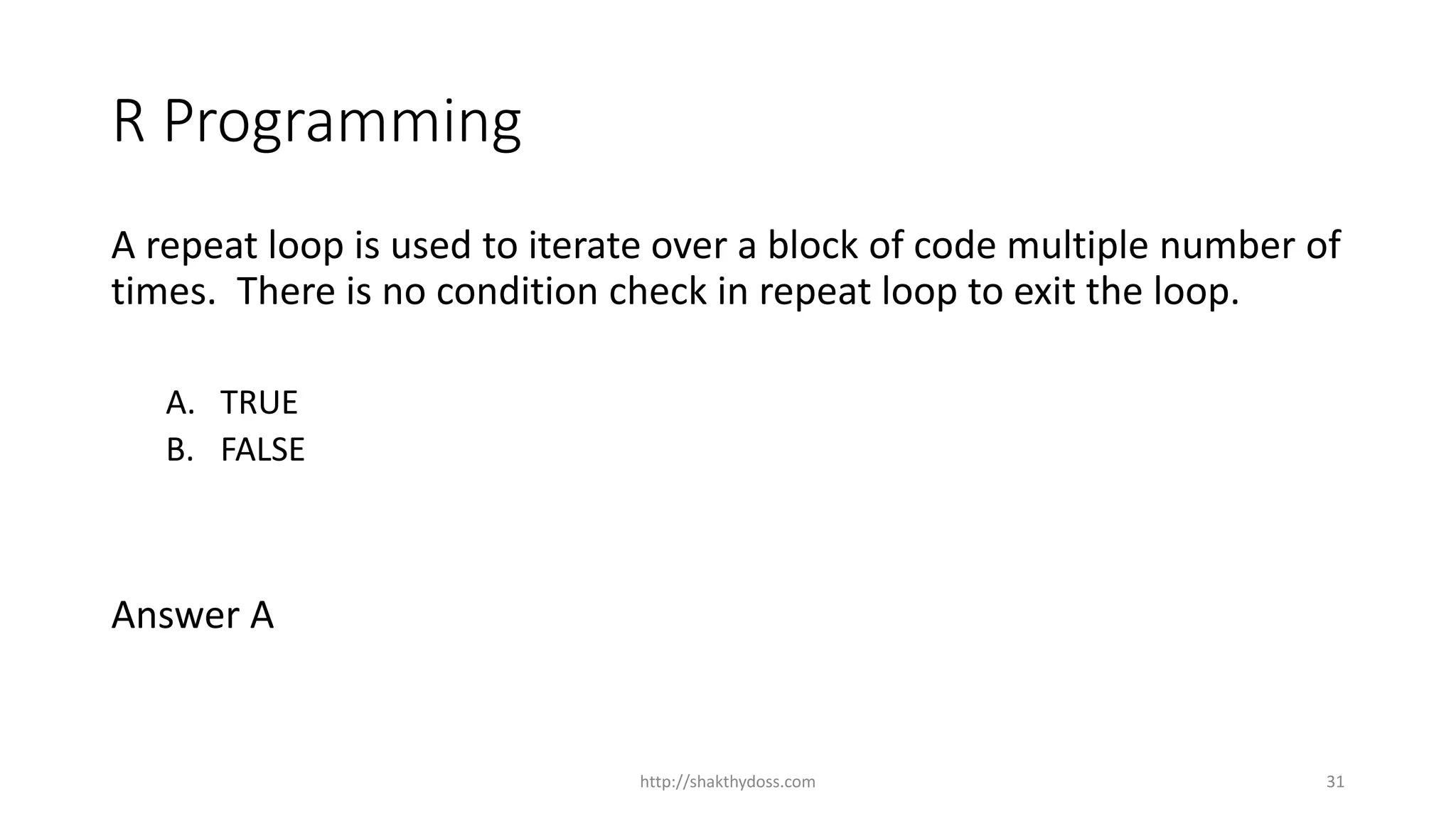 R Programming

A repeat loop is used to iterate over a block of code multiple number of times. There is no condition check in repeat loop to exit the loop.

A. TRUE
B. FALSE

Answer A

http://shakthydoss.com

31